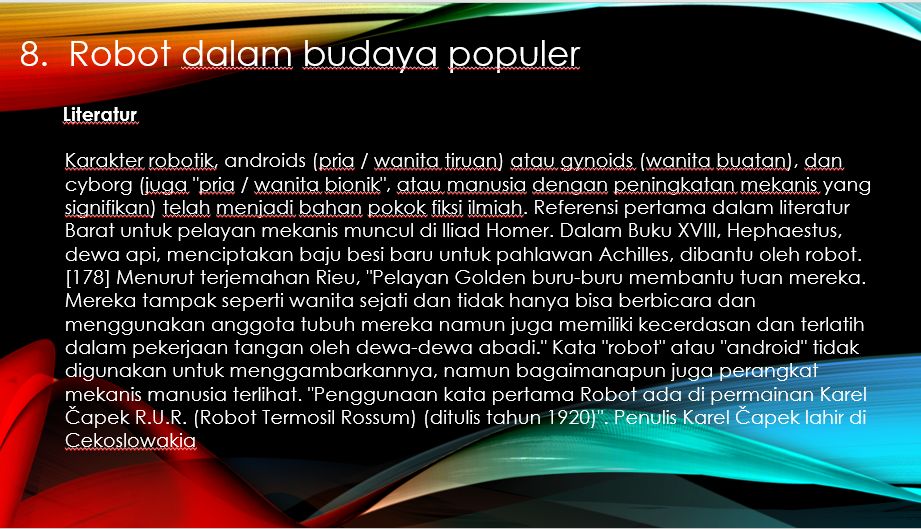 8. Robot dalam budaya populer

Literatur

Karakter robotik, androids (pria / wanita tiruan) atau gynoids (wanita buatan), dan cyborg (juga "pria / wanita bionik", atau manusia dengan peningkatan mekanis yang signifikan) telah menjadi bahan pokok fiksi ilmiah. Referensi pertama dalam literatur Barat untuk pelayan mekanis muncul di Iliad Homer. Dalam Buku XVIII, Hephaestus, dewa api, menciptakan baju besi baru untuk pahlawan Achilles, dibantu oleh robot. [178] Menurut terjemahan Rieu, "Pelayan Golden buru-buru membantu tuan mereka. Mereka tampak seperti wanita sejati dan tidak hanya bisa berbicara dan menggunakan anggota tubuh mereka namun juga memiliki kecerdasan dan terlatih dalam pekerjaan tangan oleh dewa-dewa abadi." Kata "robot" atau "android" tidak digunakan untuk menggambarkannya, namun bagaimanapun juga perangkat mekanis manusia terlihat. "Penggunaan kata pertama Robot ada di permainan Karel Čapek R.U.R. (Robot Termosil Rossum) (ditulis tahun 1920)". Penulis Karel Čapek lahir di Cekoslowakia